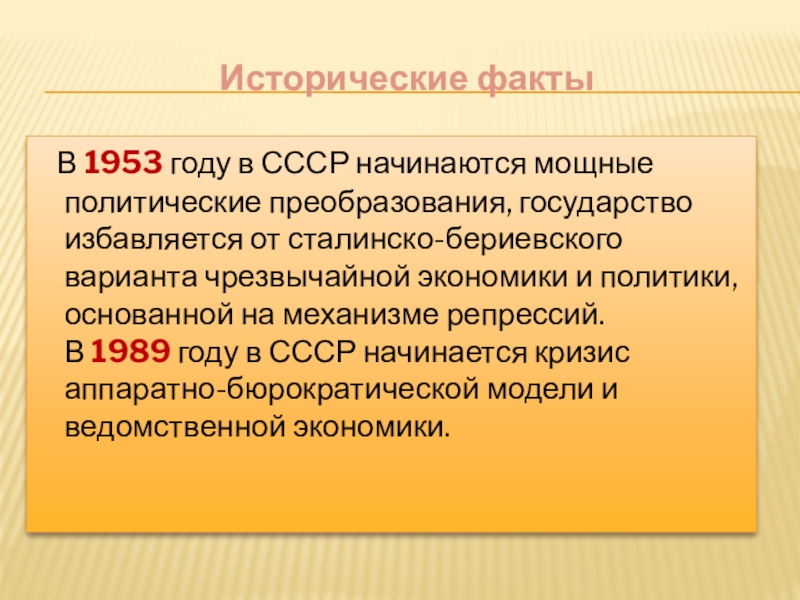 Исторические факты

В 1953 году в СССР начинаются мощные политические преобразования, государство избавляется от сталинско-бериевского варианта чрезвычайной экономики и политики, основанной на механизме репрессий.
В 1989 году в СССР начинается кризис аппаратно-бюрократической модели и ведомственной экономики.